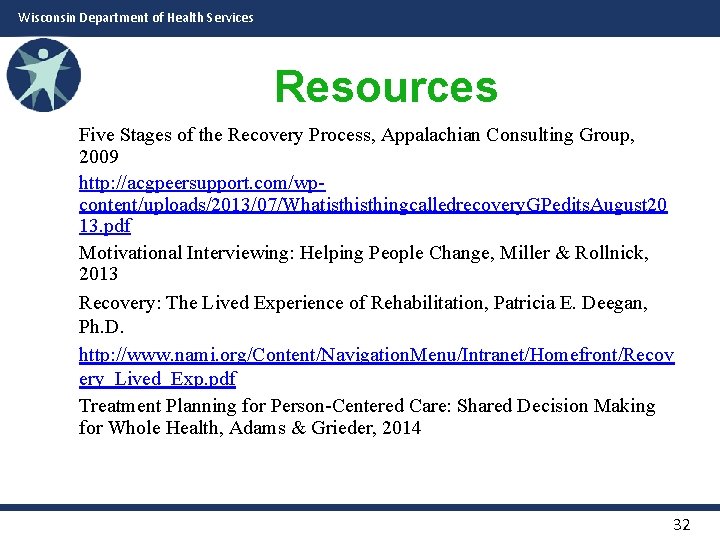 Wisconsin Department of Health Services

Resources

Five Stages of the Recovery Process, Appalachian Consulting Group, 2009

http://acgpeersupport.com/wp-content/uploads/2013/07/WhatisthisthingcalledrecoveryGPeditsAugust2013.pdf

Motivational Interviewing: Helping People Change, Miller & Rollnick, 2013

Recovery: The Lived Experience of Rehabilitation, Patricia E. Deegan, Ph.D.

http://www.nami.org/Content/NavigationMenu/Intranet/Homefront/Recovery_Lived_Exp.pdf

Treatment Planning for Person-Centered Care: Shared Decision Making for Whole Health, Adams & Grieder, 2014

32